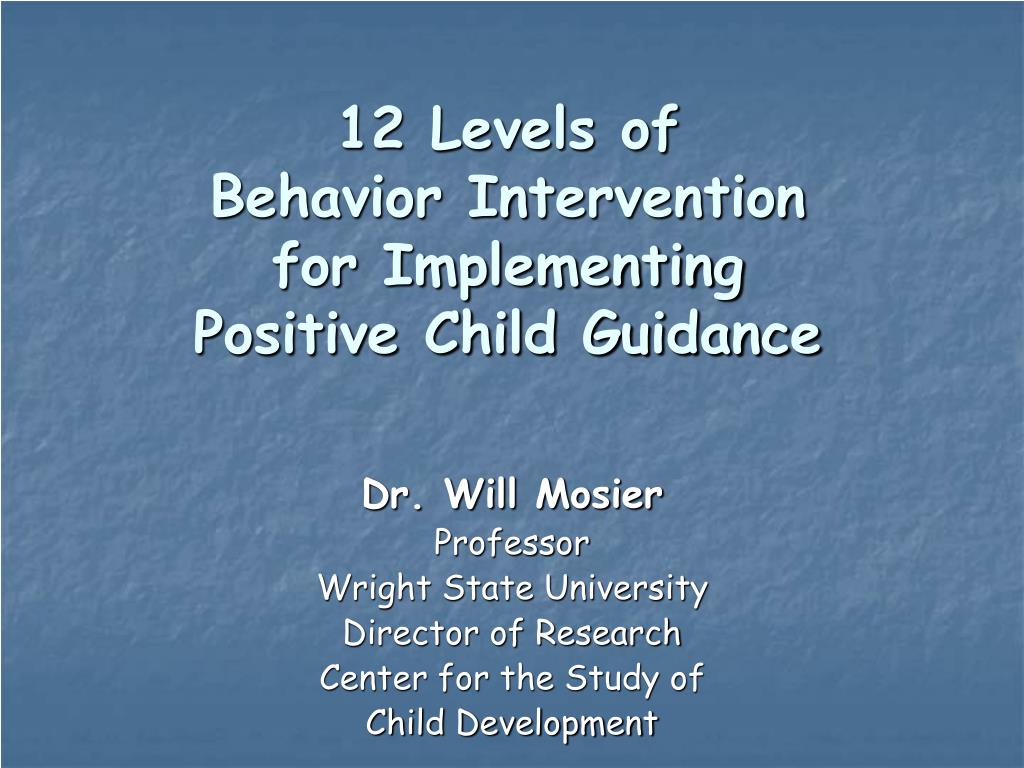 12 Levels of
Behavior Intervention
for Implementing
Positive Child Guidance

Dr. Will Mosier
Professor
Wright State University
Director of Research
Center for the Study of
Child Development